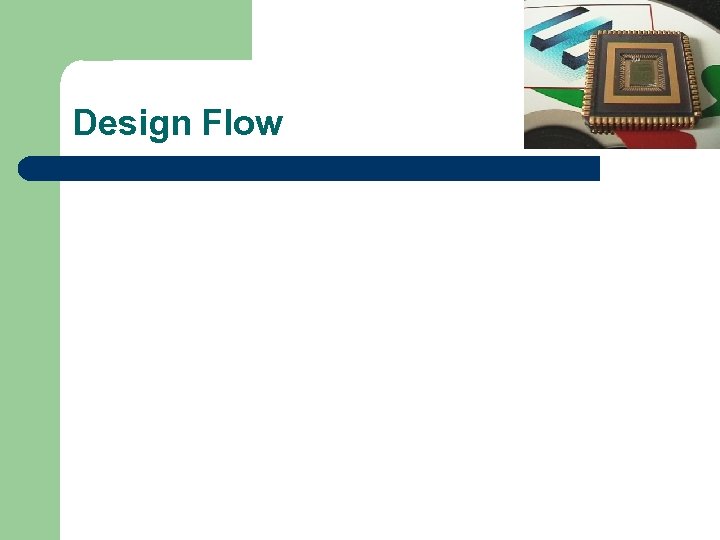 Design Flow